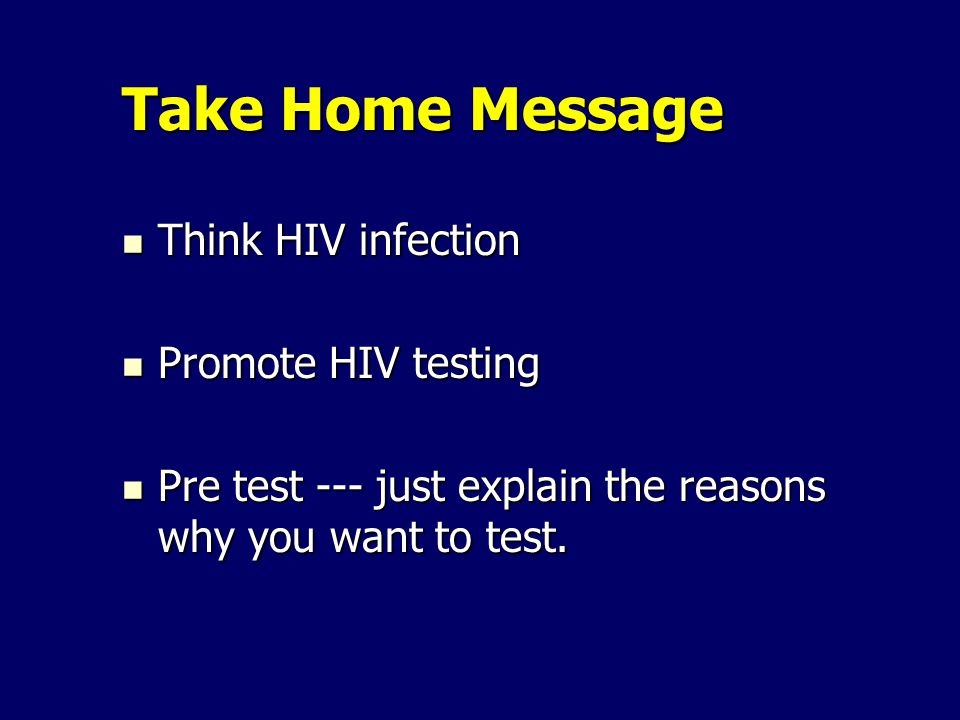 Take Home Message

- Think HIV infection

- Promote HIV testing

- Pre test --- just explain the reasons why you want to test.